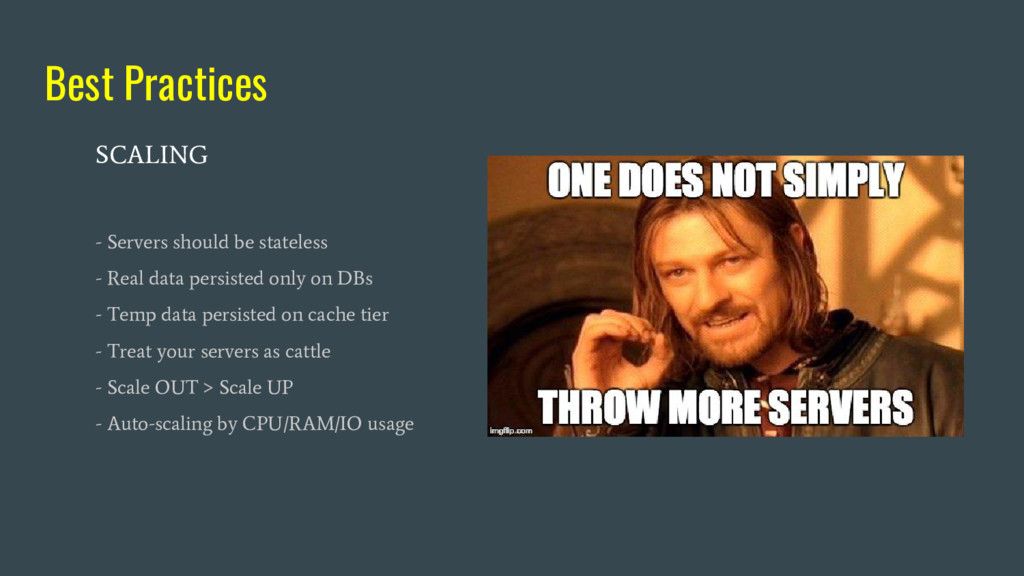 Best Practices

SCALING

- Servers should be stateless
- Real data persisted only on DBs
- Temp data persisted on cache tier
- Treat your servers as cattle
- Scale OUT > Scale UP
- Auto-scaling by CPU/RAM/IO usage

ONE DOES NOT SIMPLY

THROW MORE SERVERS

imgflip.com